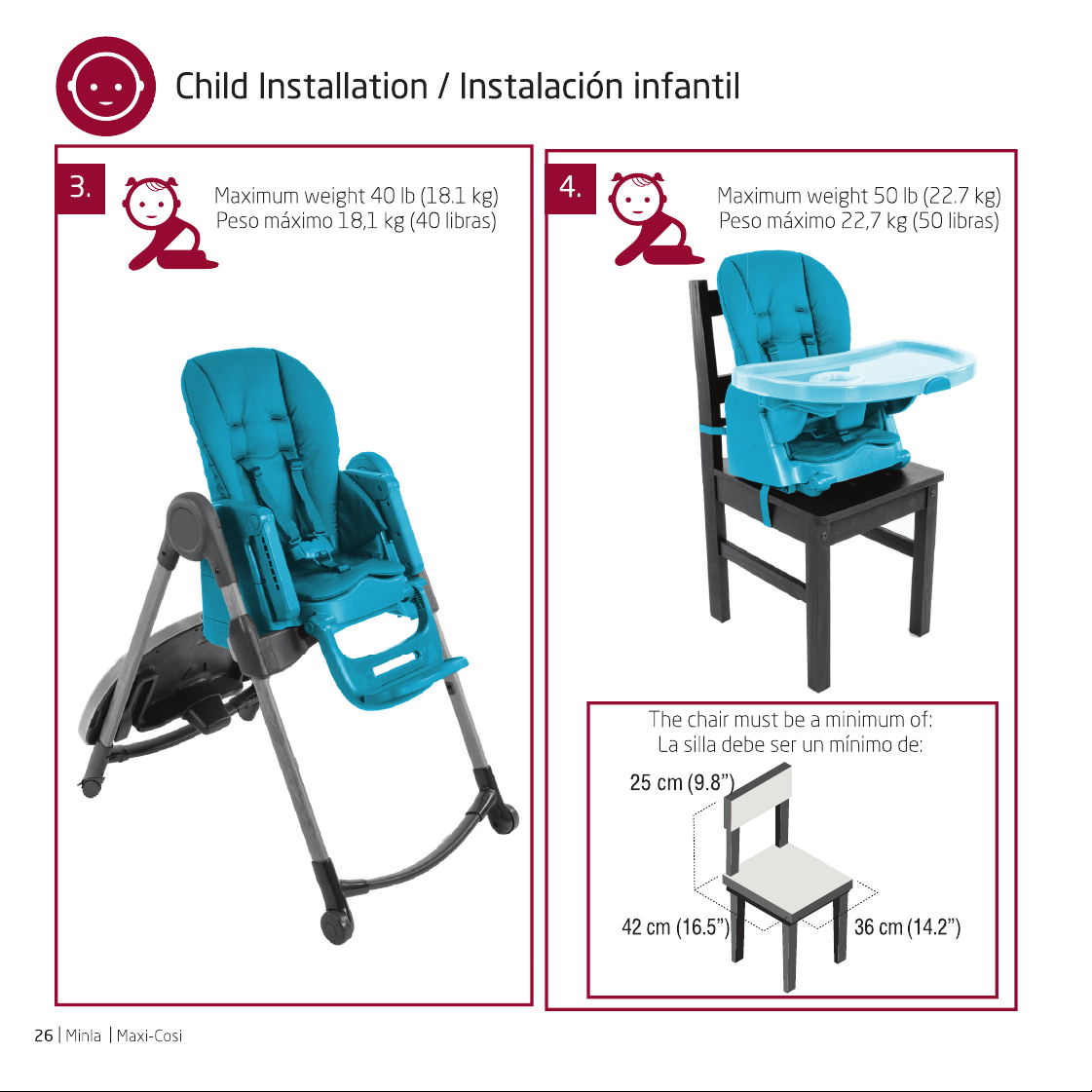 Child Installation / Instalación infantil

3.

Maximum weight 40 lb (18.1 kg)
Peso máximo 18,1 kg (40 libras)

4.

Maximum weight 50 lb (22.7 kg)
Peso máximo 22,7 kg (50 libras)

The chair must be a minimum of:
La silla debe ser un mínimo de:

25 cm (9.8")

42 cm (16.5")

36 cm (14.2")

26 | Minla | Maxi-Cosi